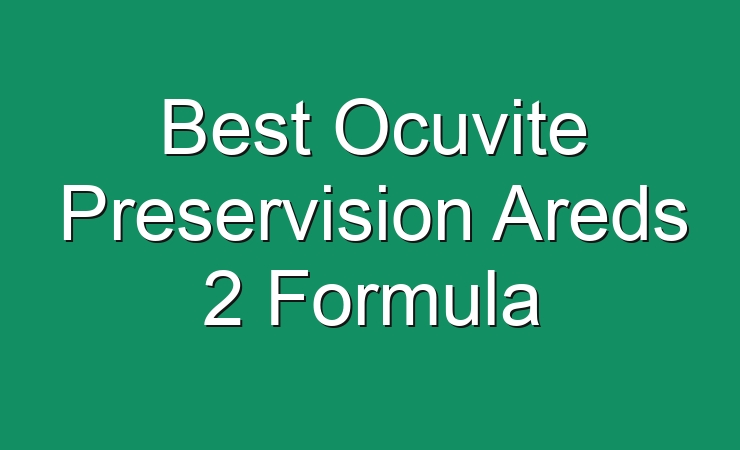 Best Ocuvite Preservision Areds 2 Formula